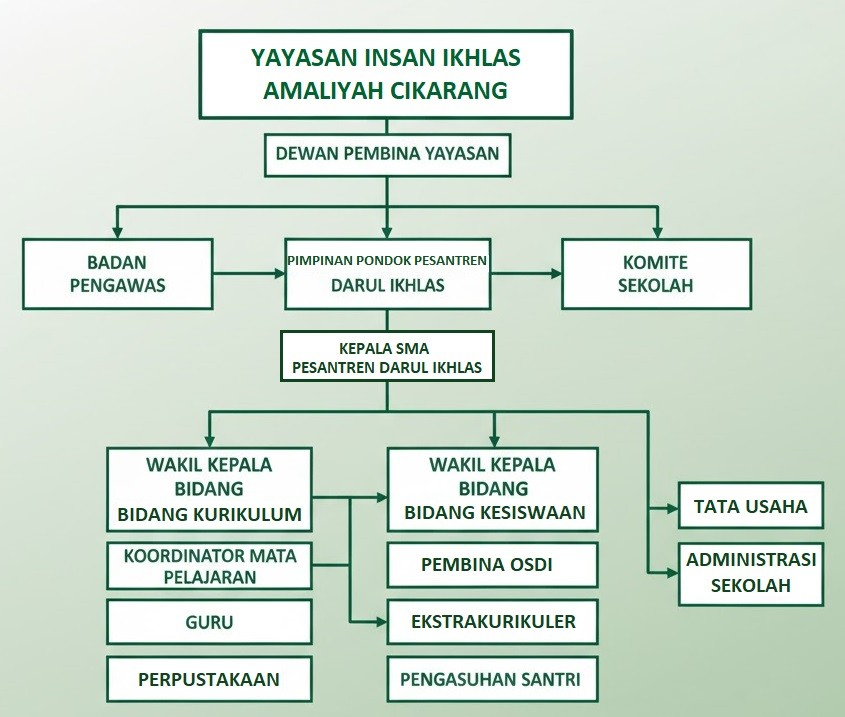 YAYASAN INSAN IKHLAS AMALIYAH CIKARANG

DEWAN PEMBINA YAYASAN

BADAN PENGAWAS

PIMPINAN PONDOK PESANTREN DARUL IKHLAS

KOMITE SEKOLAH

KEPALA SMA PESANTREN DARUL IKHLAS

WAKIL KEPALA BIDANG BIDANG KURIKULUM

KOORDINATOR MATA PELAJARAN

GURU

PERPUSTAKAAN

WAKIL KEPALA BIDANG BIDANG KESISWAAN

PEMBINA OSDI

EKSTRAKURIKULER

PENGASUHAN SANTRI

TATA USAHA

ADMINISTRASI SEKOLAH